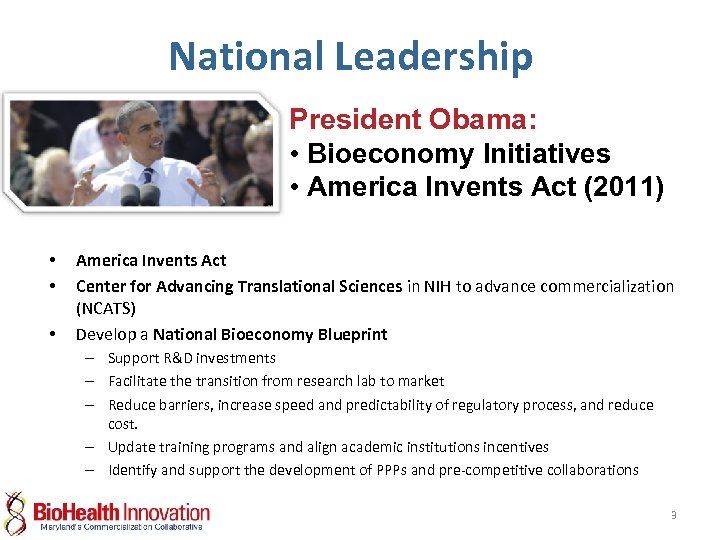 National Leadership

President Obama:
• Bioeconomy Initiatives
• America Invents Act (2011)

• America Invents Act
• Center for Advancing Translational Sciences in NIH to advance commercialization (NCATS)
• Develop a National Bioeconomy Blueprint
– Support R&D investments
– Facilitate the transition from research lab to market
– Reduce barriers, increase speed and predictability of regulatory process, and reduce cost.
– Update training programs and align academic institutions incentives
– Identify and support the development of PPPs and pre-competitive collaborations

BioHealth Innovation
Maryland's Commercialization Collaborative

9